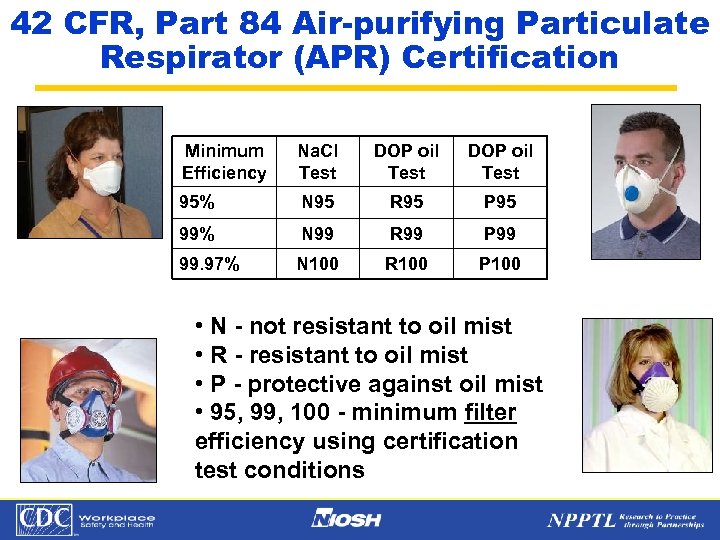 42 CFR, Part 84 Air-purifying Particulate Respirator (APR) Certification

| Minimum Efficiency | NaCl Test | DOP oil Test | DOP oil Test |
|---|---|---|---|
| 95% | N95 | R95 | P95 |
| 99% | N99 | R99 | P99 |
| 99.97% | N100 | R100 | P100 |

• N - not resistant to oil mist
• R - resistant to oil mist
• P - protective against oil mist
• 95, 99, 100 - minimum filter efficiency using certification test conditions

CDC Workplace Safety and Health

NIOSH

NPPTL Research to Practice through Partnerships